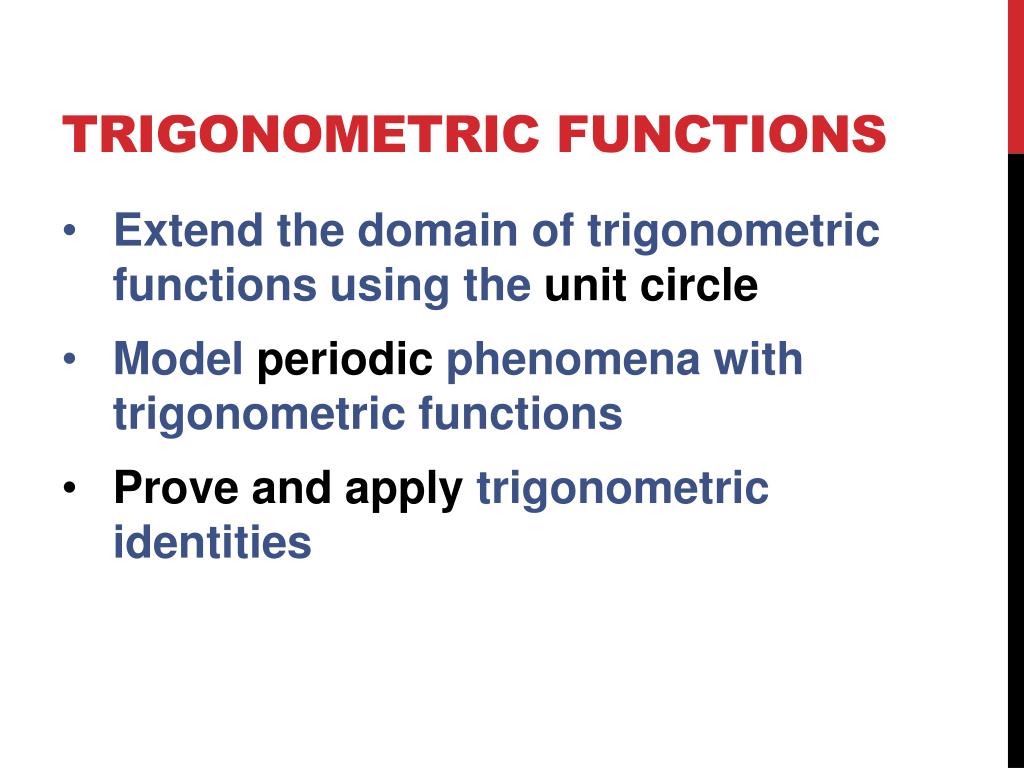 TRIGONOMETRIC FUNCTIONS

• Extend the domain of trigonometric functions using the unit circle

• Model periodic phenomena with trigonometric functions

• Prove and apply trigonometric identities